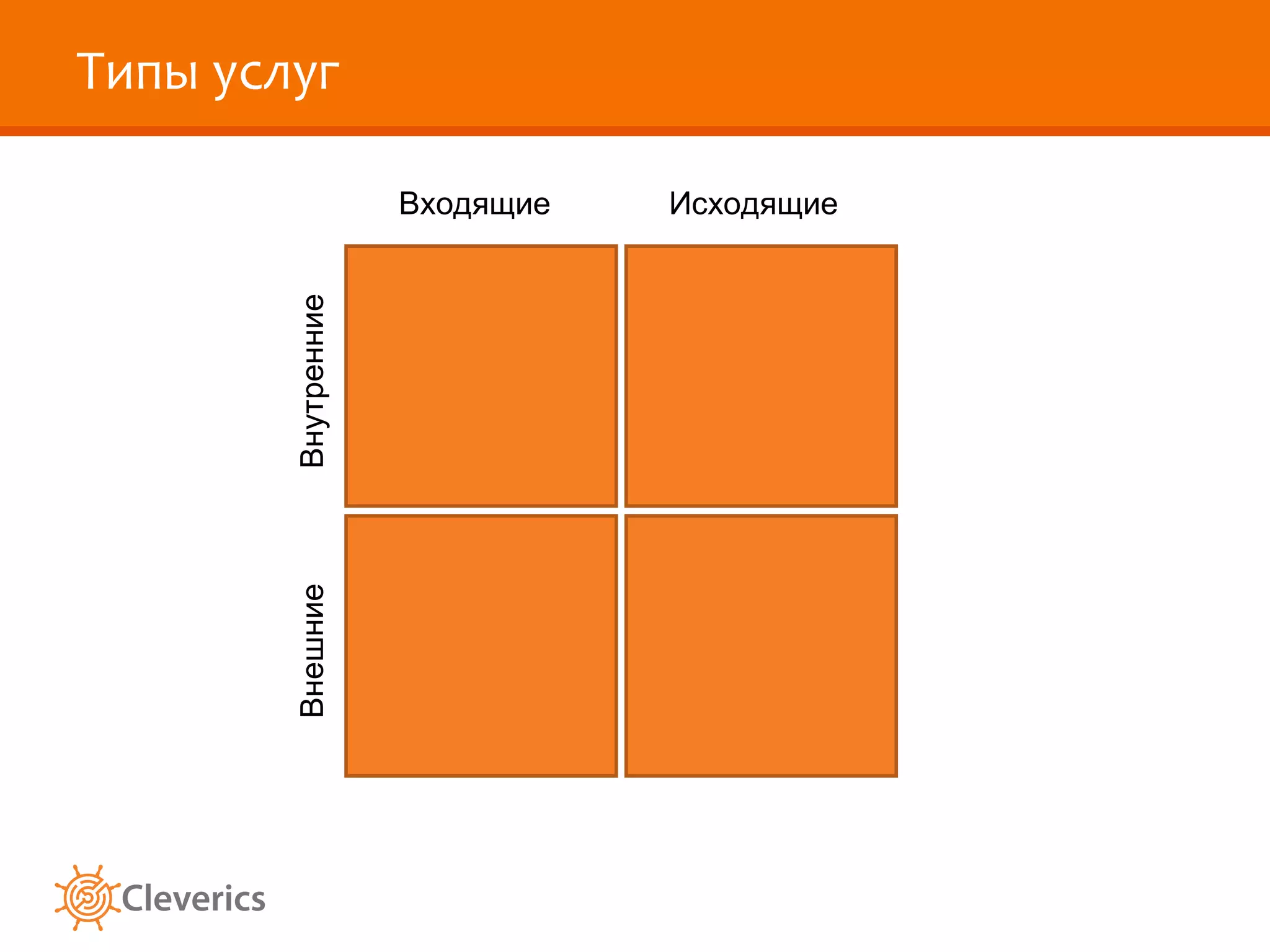 Типы услуг

Входящие Исходящие

Внутренние

Внешние

Cleverics